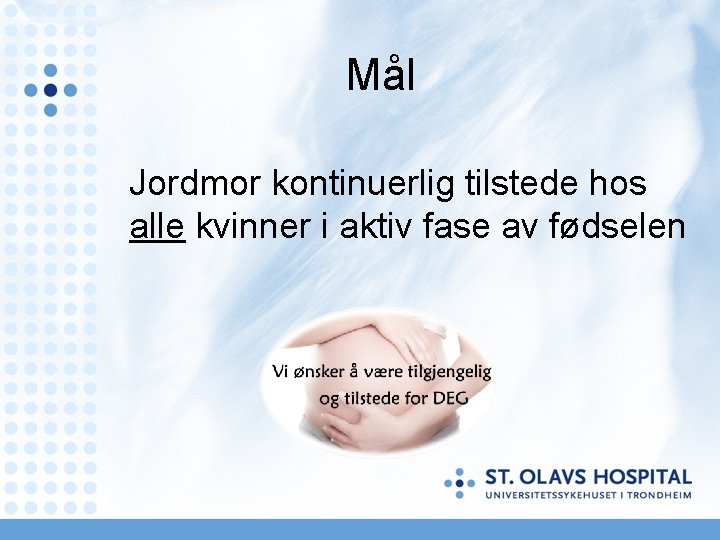 Mål

Jordmor kontinuerlig tilstede hos alle kvinner i aktiv fase av fødselen

Vi ønsker å være tilgjengelig og tilstede for DEG

ST. OLAVS HOSPITAL
UNIVERSITETSSYKEHUSET I TRONDHEIM